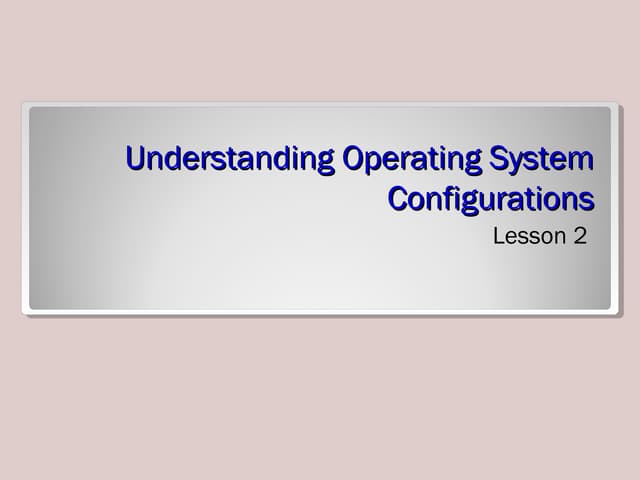 Understanding Operating System Configurations

Lesson 2